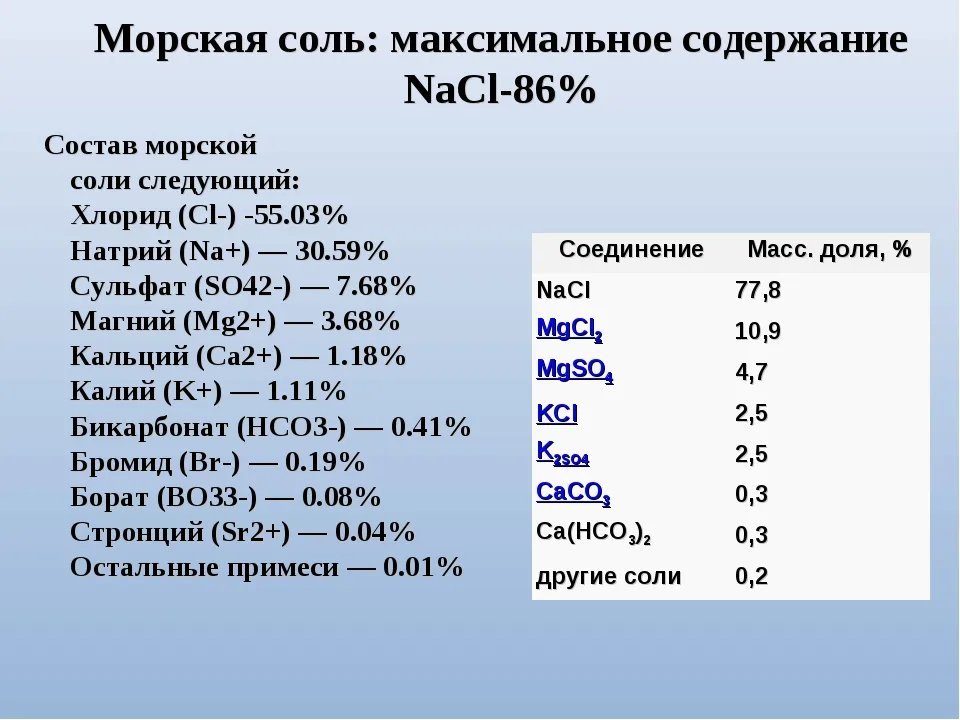 Морская соль: максимальное содержание NaCl-86%

Состав морской соли следующий:
Хлорид (Cl-) -55.03%
Натрий (Na+) — 30.59%
Сульфат (SO42-) — 7.68%
Магний (Mg2+) — 3.68%
Кальций (Ca2+) — 1.18%
Калий (K+) — 1.11%
Бикарбонат (HCO3-) — 0.41%
Бромид (Br-) — 0.19%
Борат (BO33-) — 0.08%
Стронций (Sr2+) — 0.04%
Остальные примеси — 0.01%

| Соединение | Масс. доля, % |
|---|---|
| NaCl | 77,8 |
| $MgCl_2$ | 10,9 |
| $MgSO_4$ | 4,7 |
| KCl | 2,5 |
| $K_{2SO4}$ | 2,5 |
| $CaCO_3$ | 0,3 |
| $Ca(HCO_3)_2$ | 0,3 |
| другие соли | 0,2 |